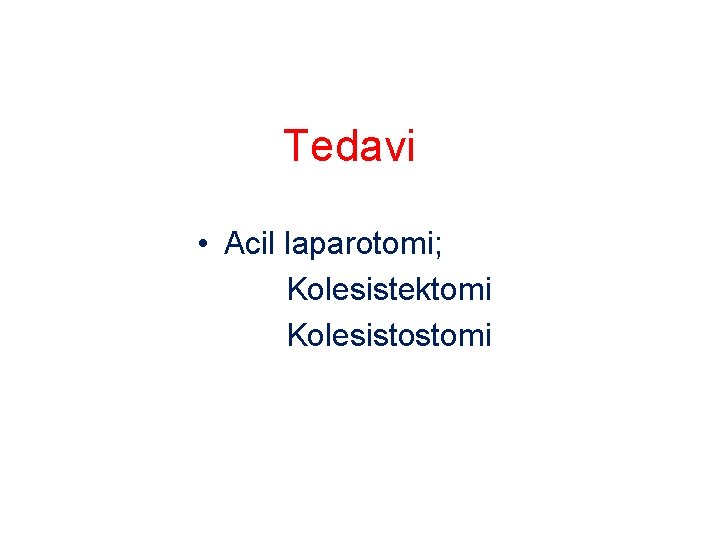 Tedavi

• Acil laparotomi;
Kolesistektomi
Kolesistostomi